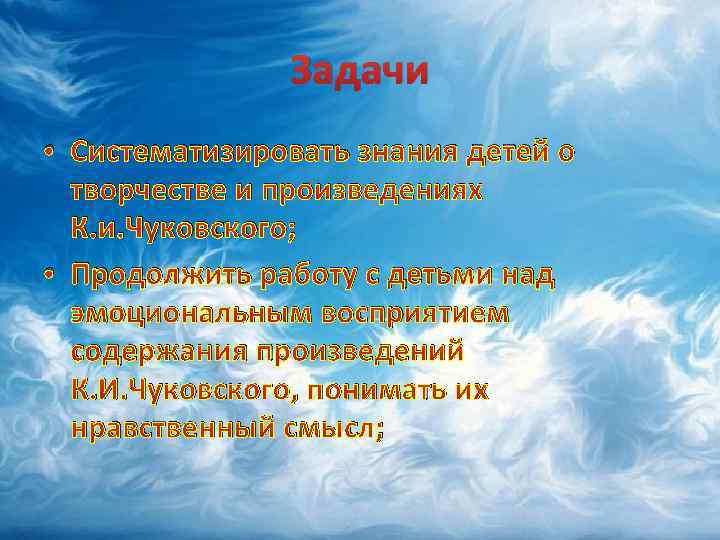 Задачи

• Систематизировать знания детей о творчестве и произведениях К.и.Чуковского;

• Продолжить работу с детьми над эмоциональным восприятием содержания произведений К.И.Чуковского, понимать их нравственный смысл;